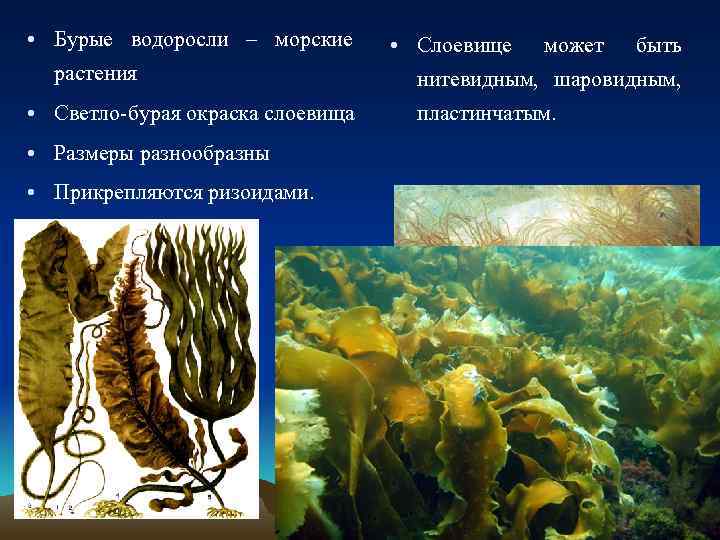 • Бурые водоросли – морские растения
• Светло-бурая окраска слоевища
• Размеры разнообразны
• Прикрепляются ризоидами.

• Слоевище может быть нитевидным, шаровидным, пластинчатым.